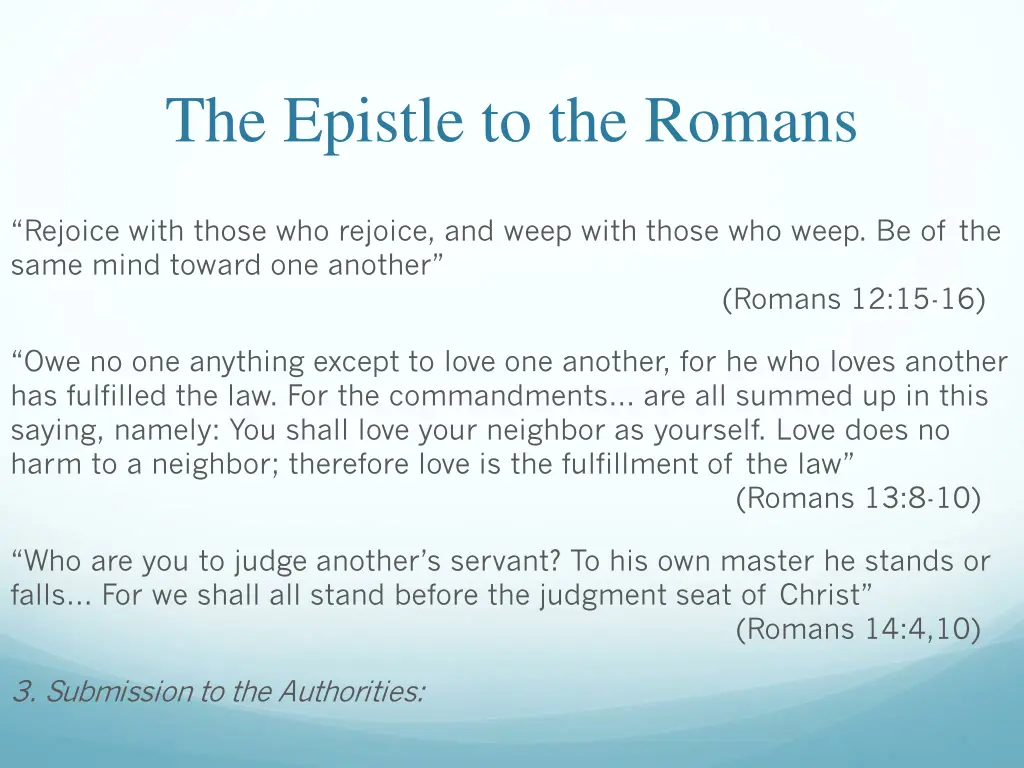 The Epistle to the Romans

“Rejoice with those who rejoice, and weep with those who weep. Be of the same mind toward one another”

(Romans 12:15-16)

“Owe no one anything except to love one another, for he who loves another has fulfilled the law. For the commandments… are all summed up in this saying, namely: You shall love your neighbor as yourself. Love does no harm to a neighbor; therefore love is the fulfillment of the law”

(Romans 13:8-10)

“Who are you to judge another’s servant? To his own master he stands or falls… For we shall all stand before the judgment seat of Christ”

(Romans 14:4,10)

3. Submission to the Authorities: